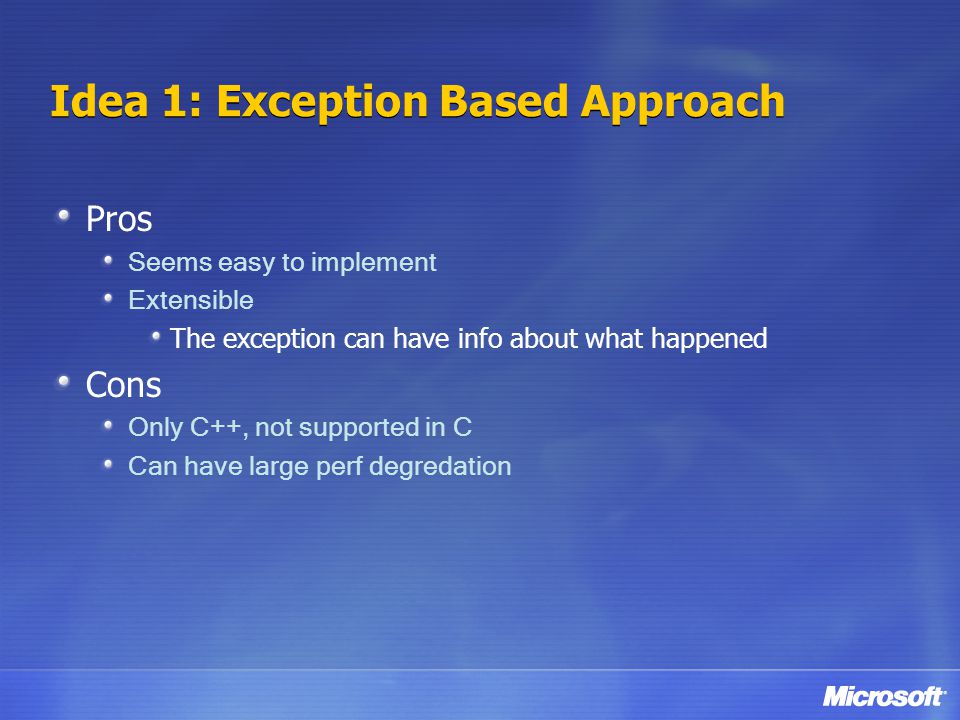 Idea 1: Exception Based Approach

Pros

Seems easy to implement

Extensible

The exception can have info about what happened

Cons

Only C++, not supported in C

Can have large perf degredation

Microsoft